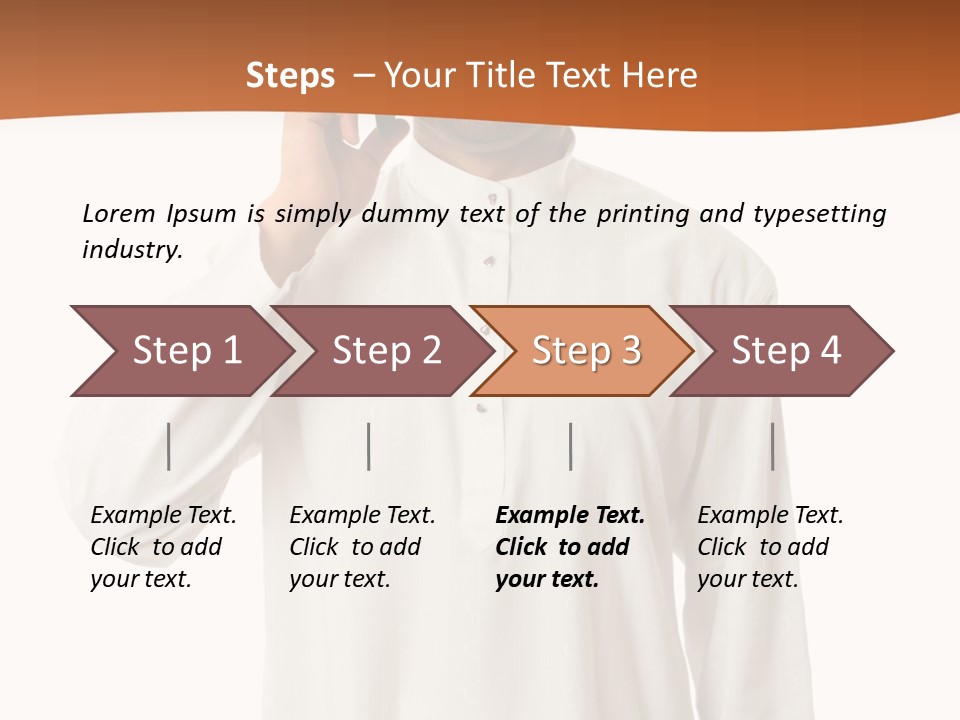 Steps – Your Title Text Here

Lorem Ipsum is simply dummy text of the printing and typesetting industry.

Step 1

Step 2

Step 3

Step 4

Example Text. Click to add your text.

Example Text. Click to add your text.

Example Text. Click to add your text.

Example Text. Click to add your text.